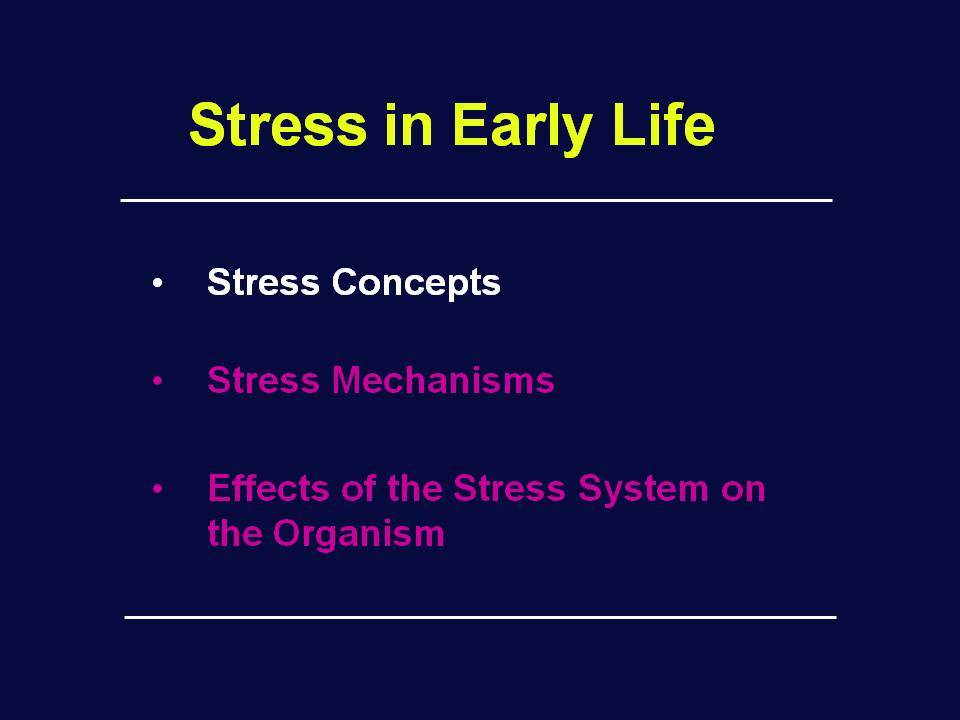 Stress in Early Life

• Stress Concepts

• Stress Mechanisms

• Effects of the Stress System on the Organism